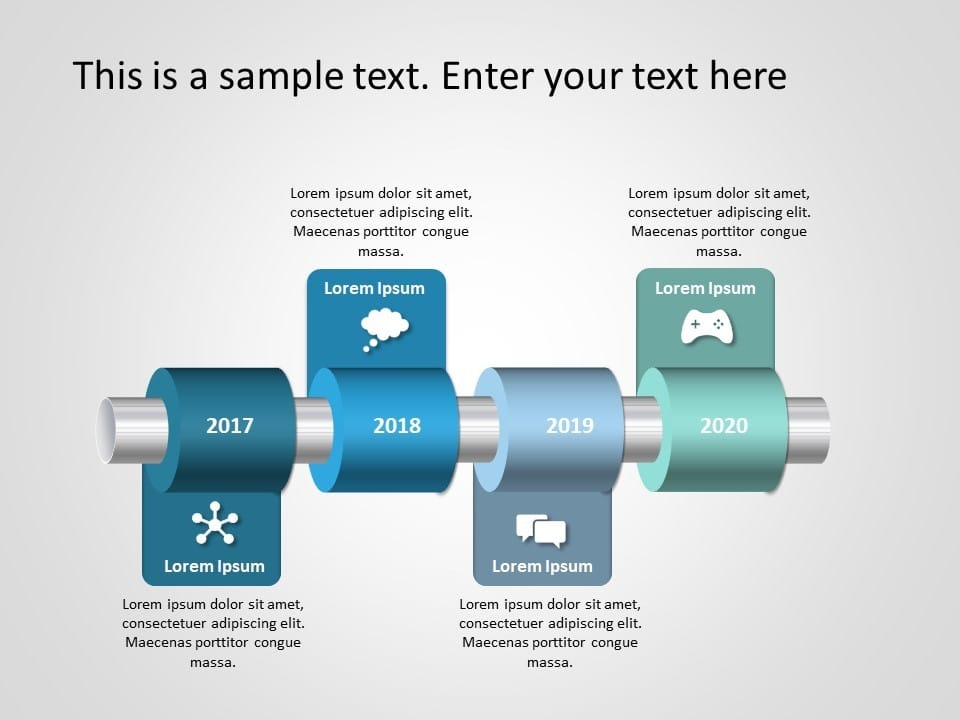 This is a sample text. Enter your text here

Lorem ipsum dolor sit amet, consectetuer adipiscing elit. Maecenas porttitor congue massa.

Lorem ipsum dolor sit amet, consectetuer adipiscing elit. Maecenas porttitor congue massa.

Lorem Ipsum

Lorem Ipsum

2017

2018

2019

2020

Lorem Ipsum

Lorem Ipsum

Lorem ipsum dolor sit amet, consectetuer adipiscing elit. Maecenas porttitor congue massa.

Lorem ipsum dolor sit amet, consectetuer adipiscing elit. Maecenas porttitor congue massa.